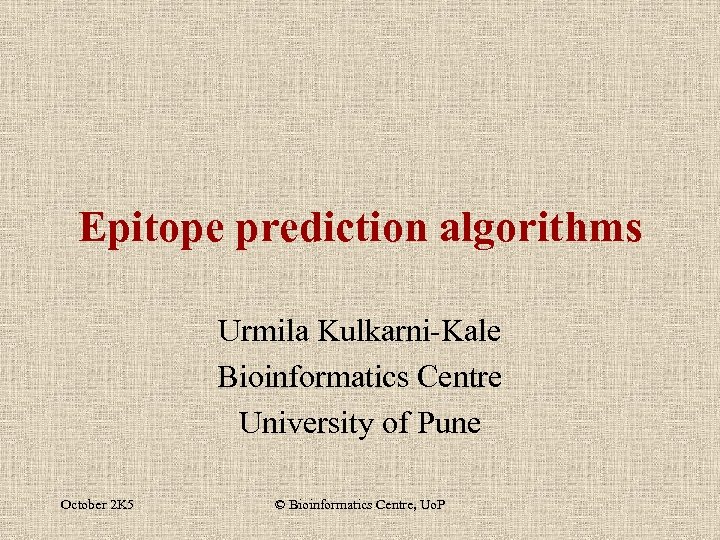 Epitope prediction algorithms

Urmila Kulkarni-Kale
Bioinformatics Centre
University of Pune

October 2K5

© Bioinformatics Centre, UoP